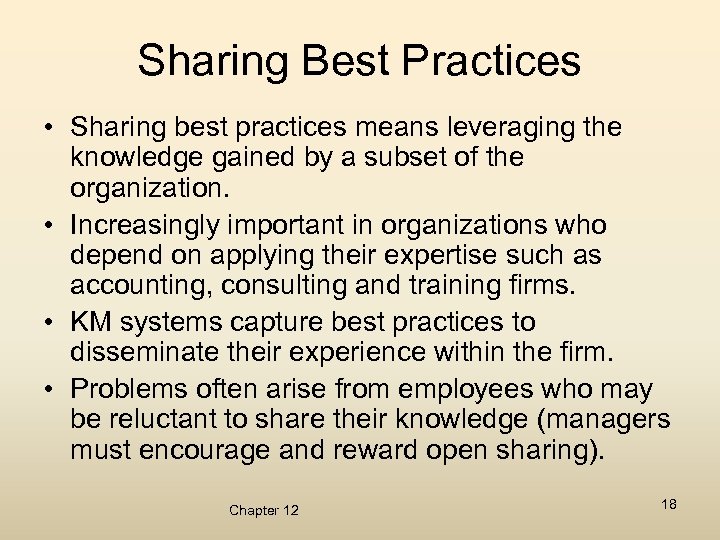 Sharing Best Practices

• Sharing best practices means leveraging the knowledge gained by a subset of the organization.
• Increasingly important in organizations who depend on applying their expertise such as accounting, consulting and training firms.
• KM systems capture best practices to disseminate their experience within the firm.
• Problems often arise from employees who may be reluctant to share their knowledge (managers must encourage and reward open sharing).

Chapter 12

18